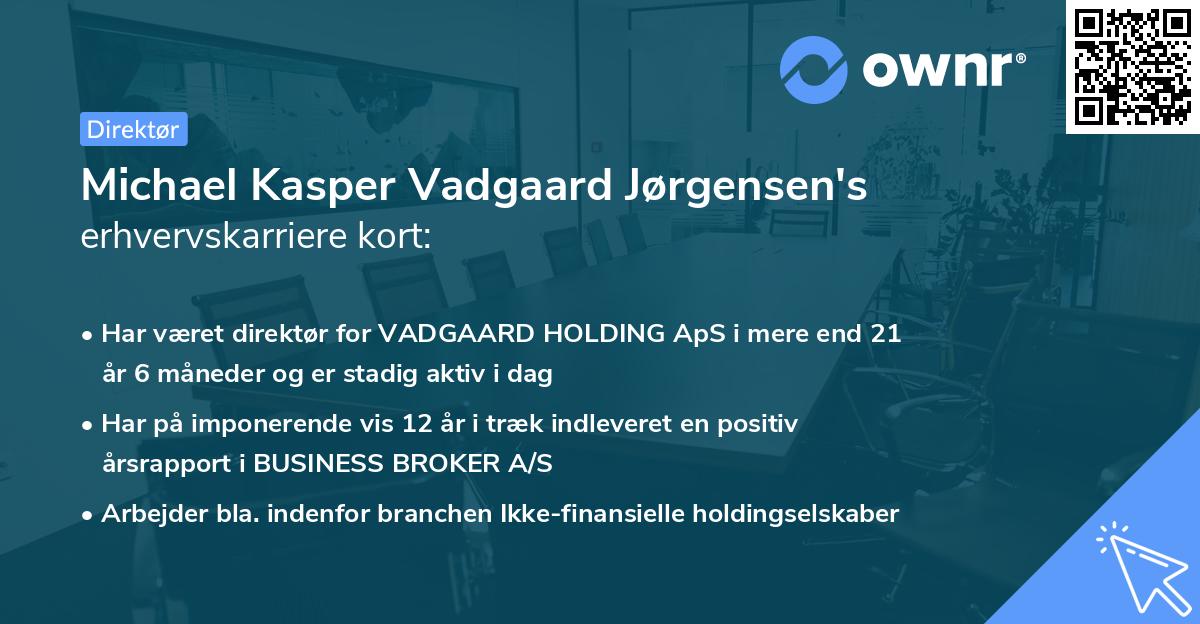 ownr®

Direktør

Michael Kasper Vadgaard Jørgensen's erhvervskarriere kort:

• Har været direktør for VADGAARD HOLDING ApS i mere end 21 år 6 måneder og er stadig aktiv i dag

• Har på imponerende vis 12 år i træk indleveret en positiv årsrapport i BUSINESS BROKER A/S

• Arbejder bla. indenfor branchen Ikke-finansielle holdingselskaber